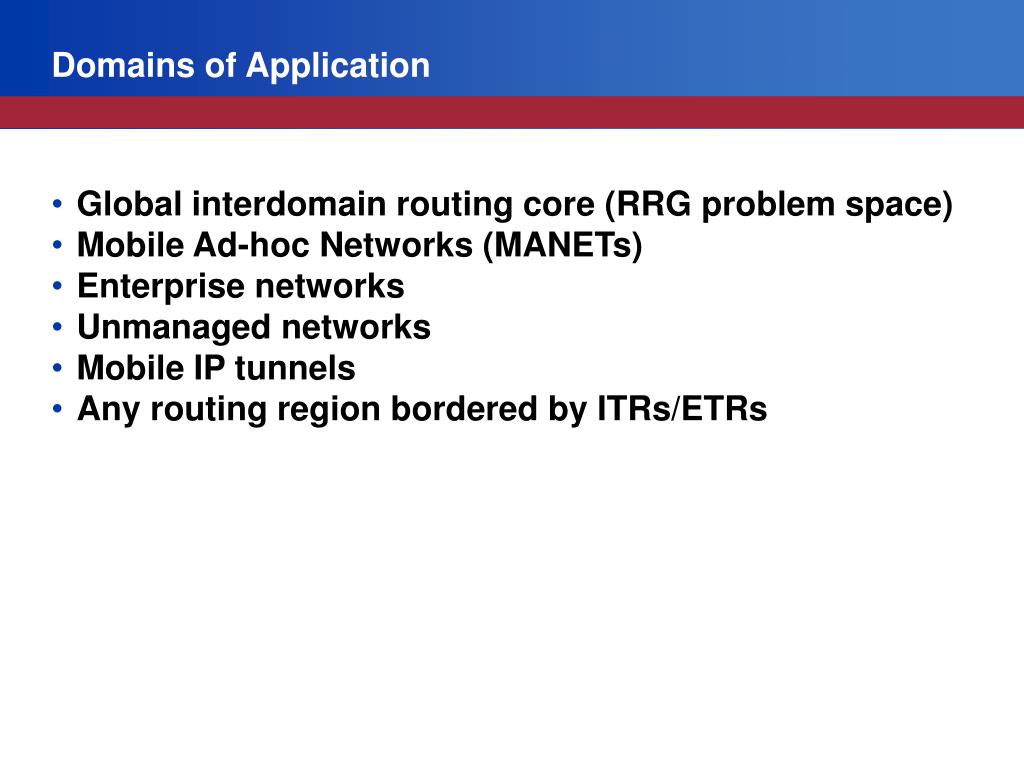 Domains of Application

• Global interdomain routing core (RRG problem space)
• Mobile Ad-hoc Networks (MANETs)
• Enterprise networks
• Unmanaged networks
• Mobile IP tunnels
• Any routing region bordered by ITRs/ETRs